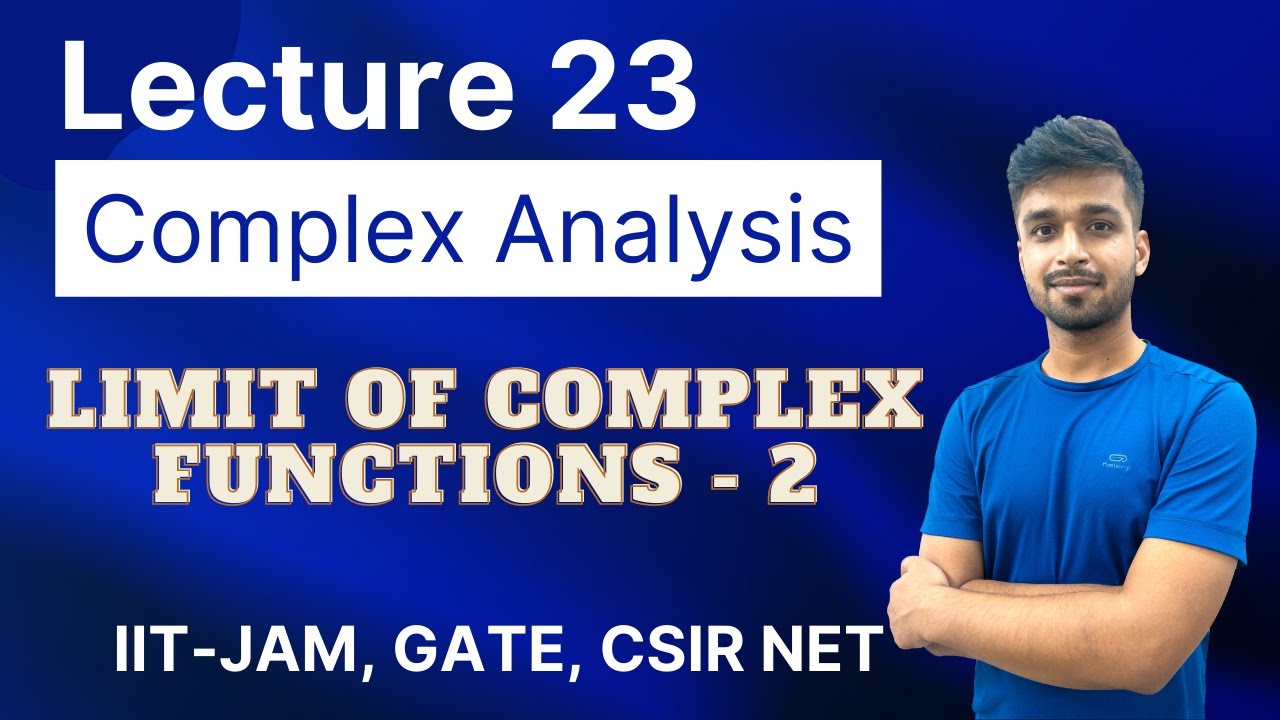 Lecture 23

Complex Analysis

LIMIT OF COMPLEX FUNCTIONS - 2

IIT-JAM, GATE, CSIR NET